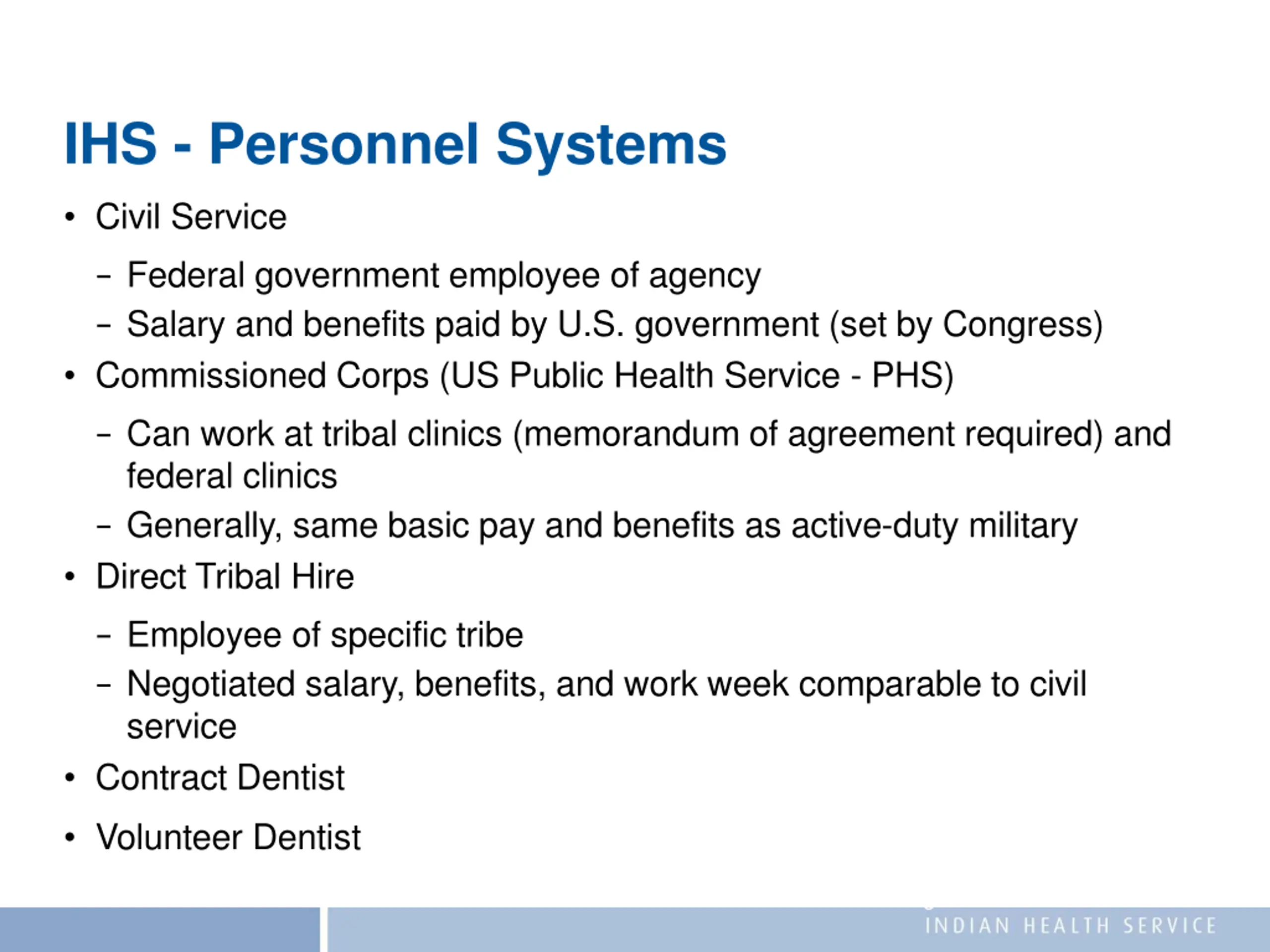 IHS - Personnel Systems

• Civil Service
– Federal government employee of agency
– Salary and benefits paid by U.S. government (set by Congress)
• Commissioned Corps (US Public Health Service - PHS)
– Can work at tribal clinics (memorandum of agreement required) and federal clinics
– Generally, same basic pay and benefits as active-duty military
• Direct Tribal Hire
– Employee of specific tribe
– Negotiated salary, benefits, and work week comparable to civil service
• Contract Dentist
• Volunteer Dentist

INDIAN HEALTH SERVICE